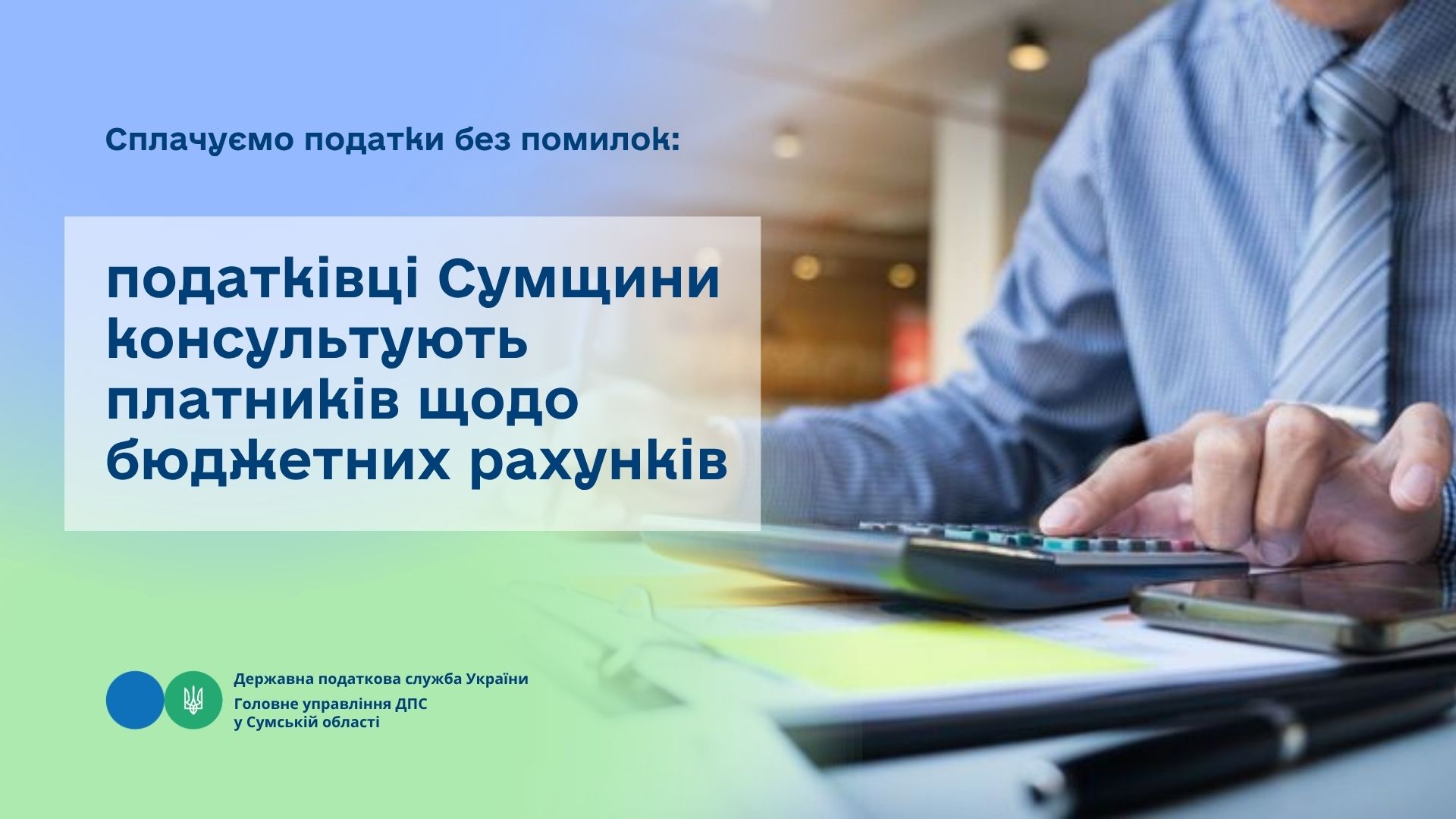 Сплачуємо податки без помилок:

податківці Сумщини консультують платників щодо бюджетних рахунків

Державна податкова служба України
Головне управління ДПС у Сумській області